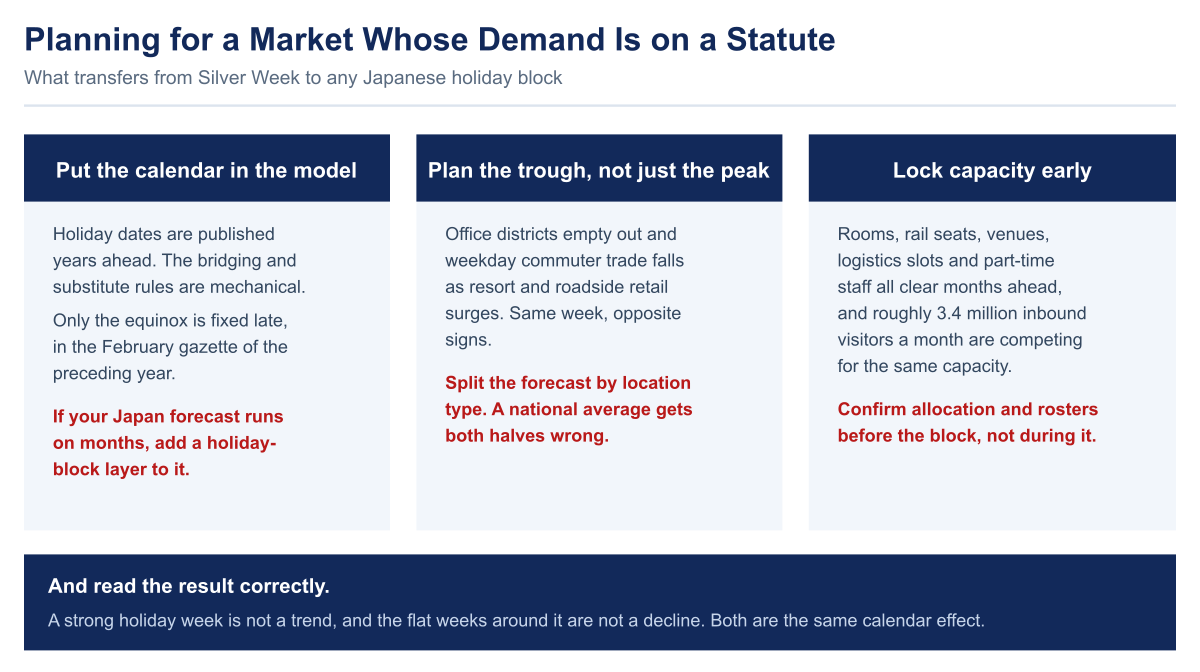 Planning for a Market Whose Demand Is on a Statute

What transfers from Silver Week to any Japanese holiday block

Put the calendar in the model

Holiday dates are published years ahead. The bridging and substitute rules are mechanical.

Only the equinox is fixed late, in the February gazette of the preceding year.

If your Japan forecast runs on months, add a holiday-block layer to it.

Plan the trough, not just the peak

Office districts empty out and weekday commuter trade falls as resort and roadside retail surges. Same week, opposite signs.

Split the forecast by location type. A national average gets both halves wrong.

Lock capacity early

Rooms, rail seats, venues, logistics slots and part-time staff all clear months ahead, and roughly 3.4 million inbound visitors a month are competing for the same capacity.

Confirm allocation and rosters before the block, not during it.

And read the result correctly.

A strong holiday week is not a trend, and the flat weeks around it are not a decline. Both are the same calendar effect.